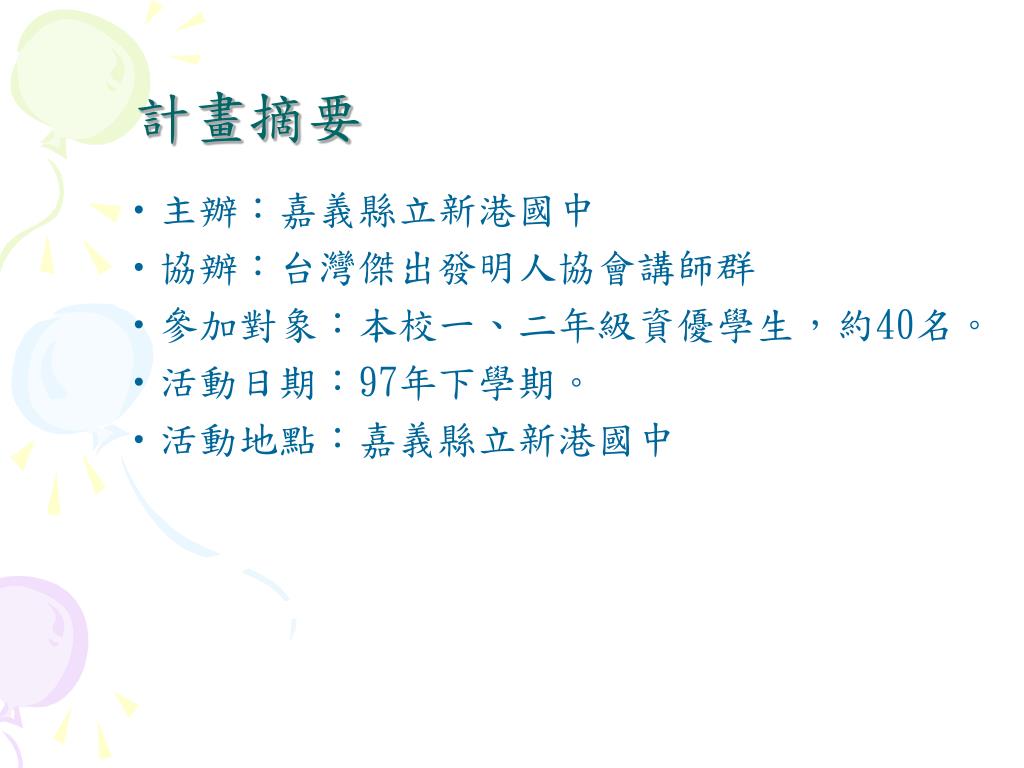 計畫摘要

• 主辦：嘉義縣立新港國中
• 協辦：台灣傑出發明人協會講師群
• 參加對象：本校一、二年級資優學生，約40名。
• 活動日期：97年下學期。
• 活動地點：嘉義縣立新港國中